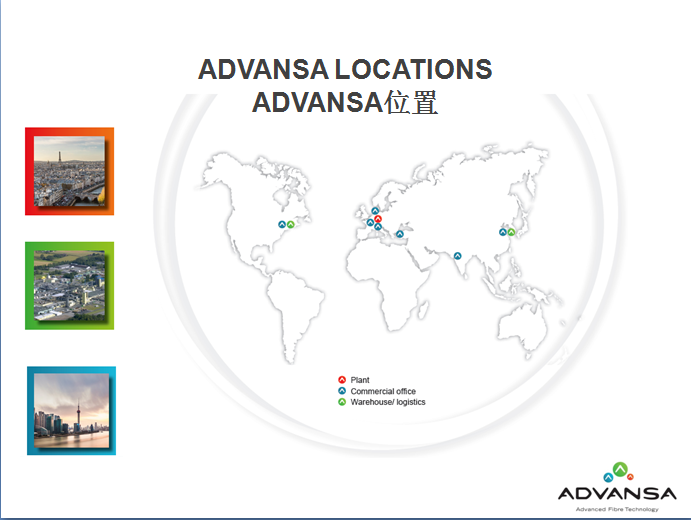 ADVANSA LOCATIONS
ADVANSA位置

Plant
Commercial office
Warehouse/ logistics

ADVANSA
Advanced Fibre Technology